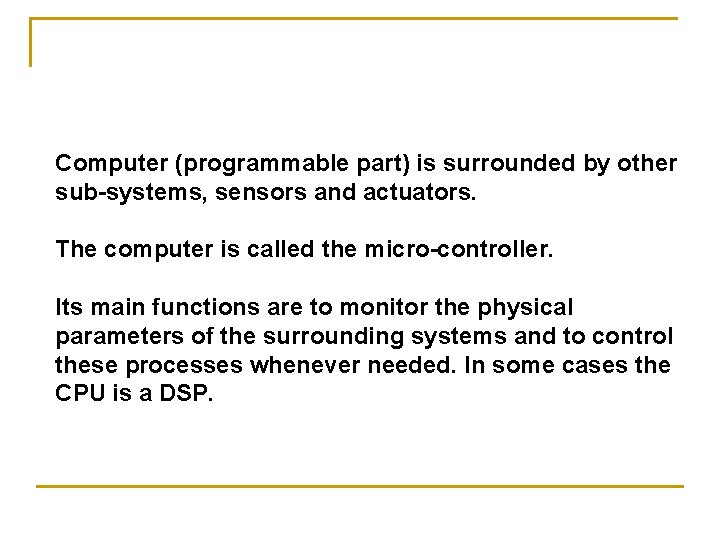 Computer (programmable part) is surrounded by other sub-systems, sensors and actuators.

The computer is called the micro-controller.

Its main functions are to monitor the physical parameters of the surrounding systems and to control these processes whenever needed. In some cases the CPU is a DSP.